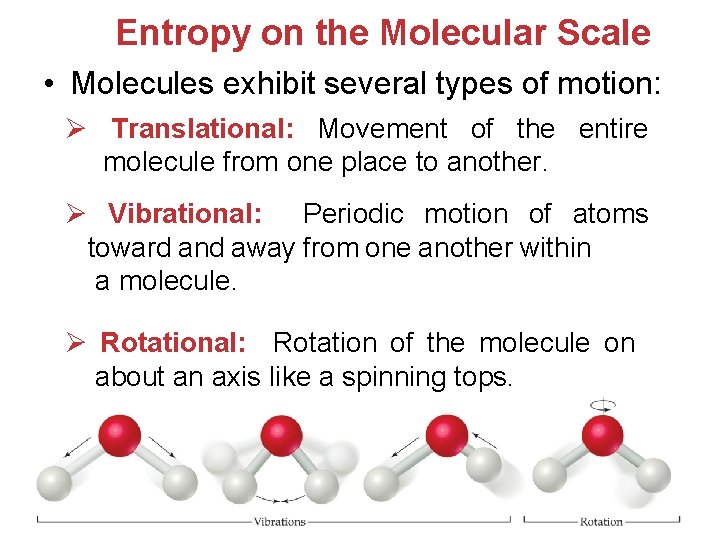 Entropy on the Molecular Scale

• Molecules exhibit several types of motion:

➢ Translational: Movement of the entire molecule from one place to another.

➢ Vibrational: Periodic motion of atoms toward and away from one another within a molecule.

➢ Rotational: Rotation of the molecule on about an axis like a spinning tops.

Vibrations

Rotation